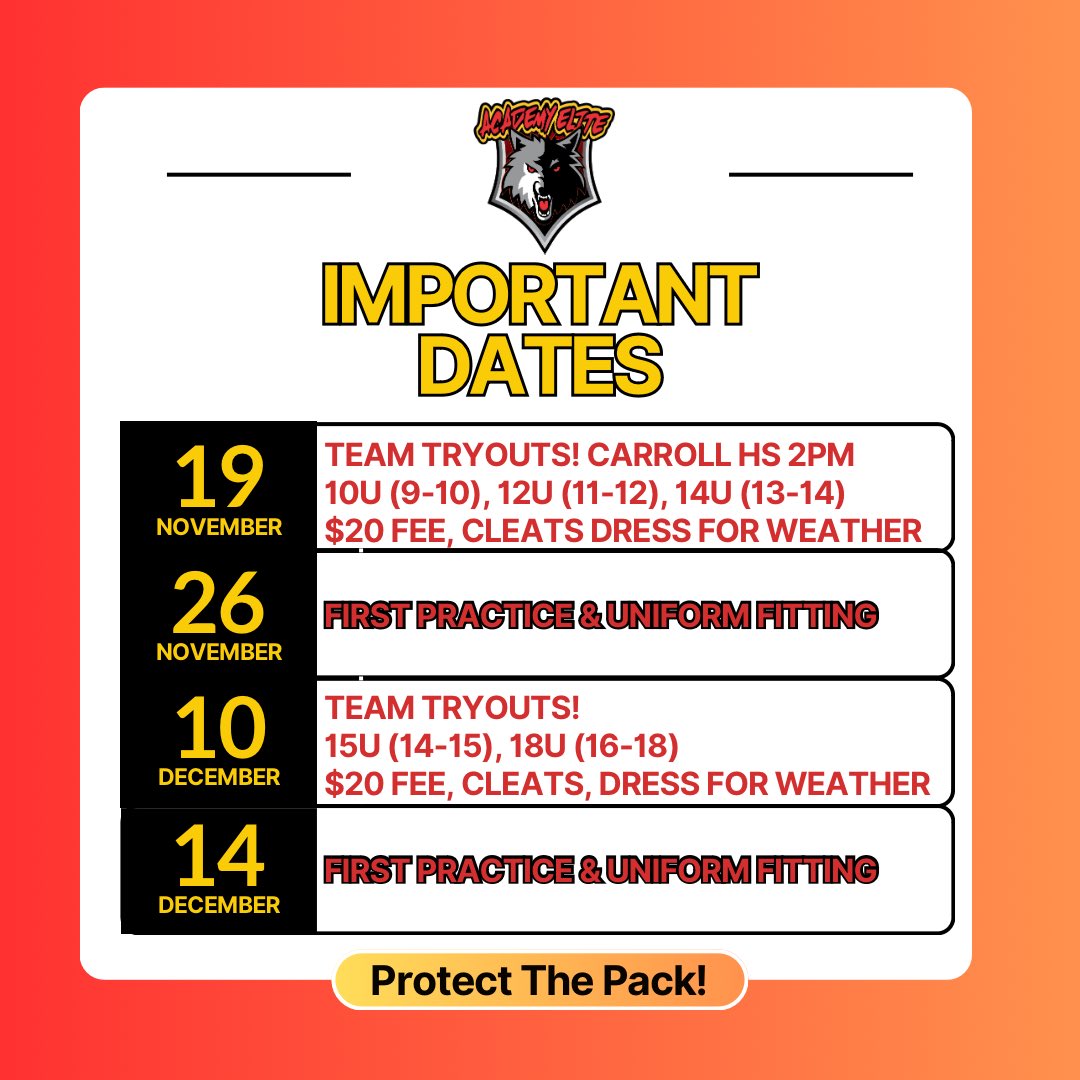 ACADEMY ELITE

IMPORTANT DATES

19 NOVEMBER
TEAM TRYOUTS! CARROLL HS 2PM
10U (9-10), 12U (11-12), 14U (13-14)
$20 FEE, CLEATS DRESS FOR WEATHER

26 NOVEMBER
FIRST PRACTICE & UNIFORM FITTING

10 DECEMBER
TEAM TRYOUTS!
15U (14-15), 18U (16-18)
$20 FEE, CLEATS, DRESS FOR WEATHER

14 DECEMBER
FIRST PRACTICE & UNIFORM FITTING

Protect The Pack!